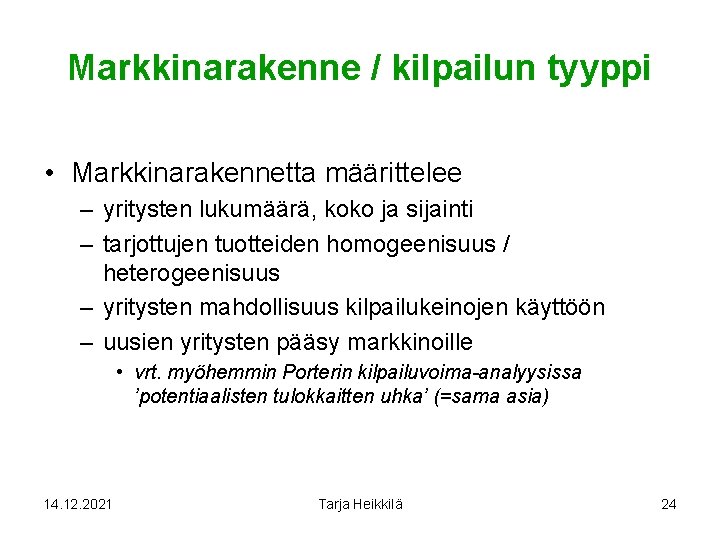 Markkinarakenne / kilpailun tyyppi

• Markkinarakennetta määrittelee
– yritysten lukumäärä, koko ja sijainti
– tarjottujen tuotteiden homogeenisuus / heterogeenisuus
– yritysten mahdollisuus kilpailukeinojen käyttöön
– uusien yritysten pääsy markkinoille
• vrt. myöhemmin Porterin kilpailuvoima-analyysissa 'potentiaalisten tulokkaitten uhka' (=sama asia)

14.12.2021 Tarja Heikkilä 24